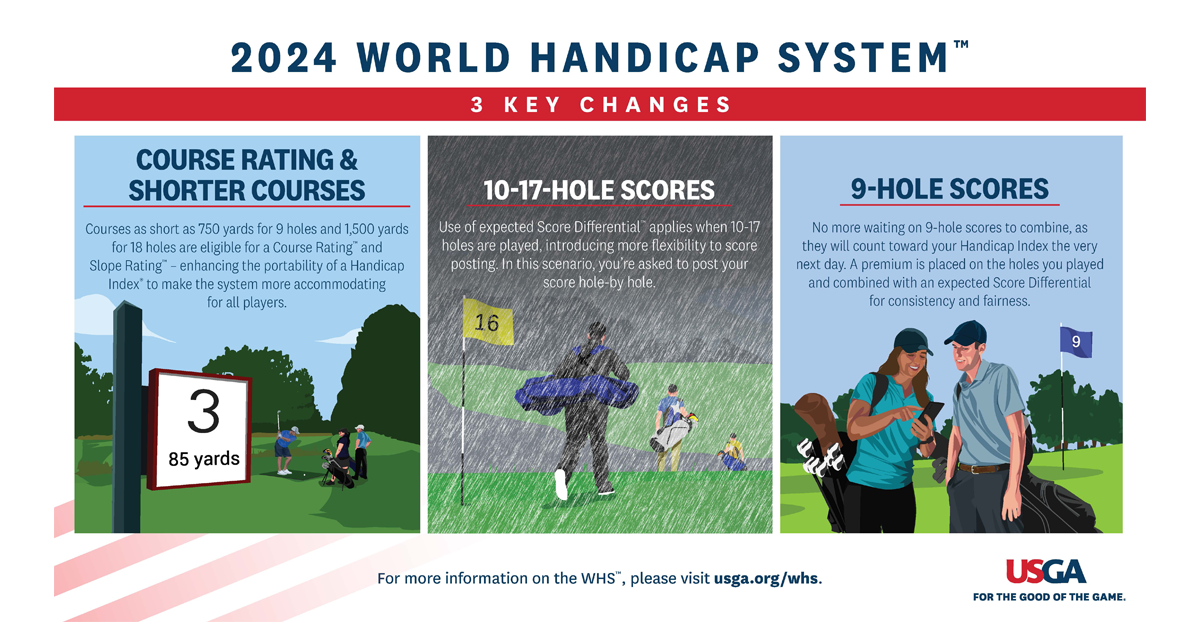 2024 WORLD HANDICAP SYSTEM™

3 KEY CHANGES

COURSE RATING & SHORTER COURSES

Courses as short as 750 yards for 9 holes and 1,500 yards for 18 holes are eligible for a Course Rating™ and Slope Rating™ – enhancing the portability of a Handicap Index® to make the system more accommodating for all players.

3
85 yards

10-17-HOLE SCORES

Use of expected Score Differential™ applies when 10-17 holes are played, introducing more flexibility to score posting. In this scenario, you're asked to post your score hole-by hole.

16

9-HOLE SCORES

No more waiting on 9-hole scores to combine, as they will count toward your Handicap Index the very next day. A premium is placed on the holes you played and combined with an expected Score Differential for consistency and fairness.

9

For more information on the WHS™, please visit usga.org/whs.

USGA
FOR THE GOOD OF THE GAME.